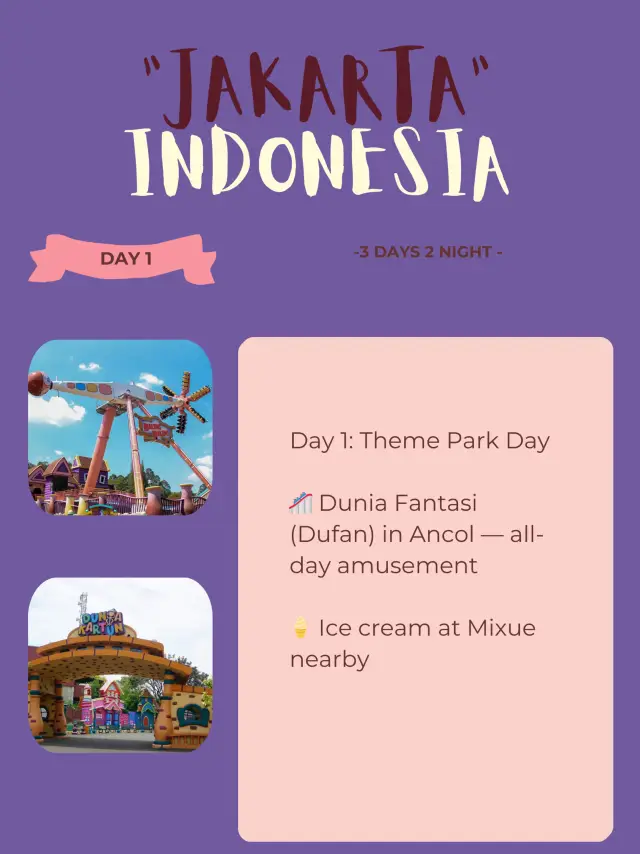 "JAKARTA"
INDONESIA

DAY 1

-3 DAYS 2 NIGHT -

DUNIA KARTUN

Day 1: Theme Park Day

🎢 Dunia Fantasi (Dufan) in Ancol — all-day amusement

🍦 Ice cream at Mixue nearby